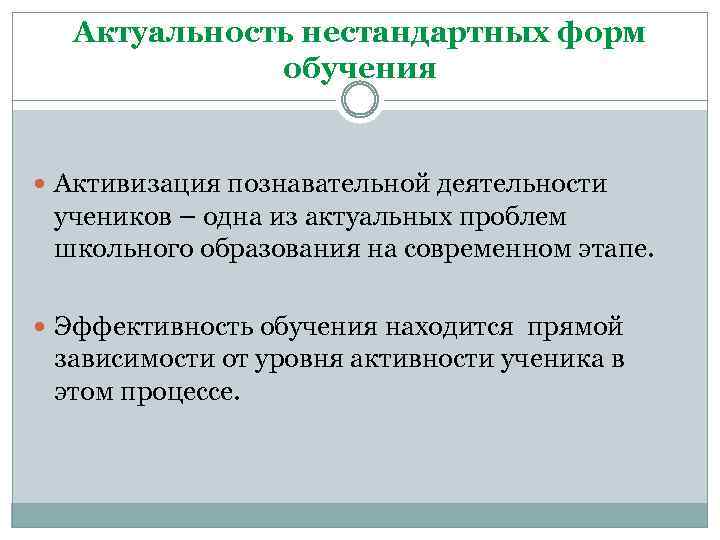 Актуальность нестандартных форм обучения

Активизация познавательной деятельности учеников – одна из актуальных проблем школьного образования на современном этапе.

Эффективность обучения находится  прямой зависимости от уровня активности ученика в этом процессе.